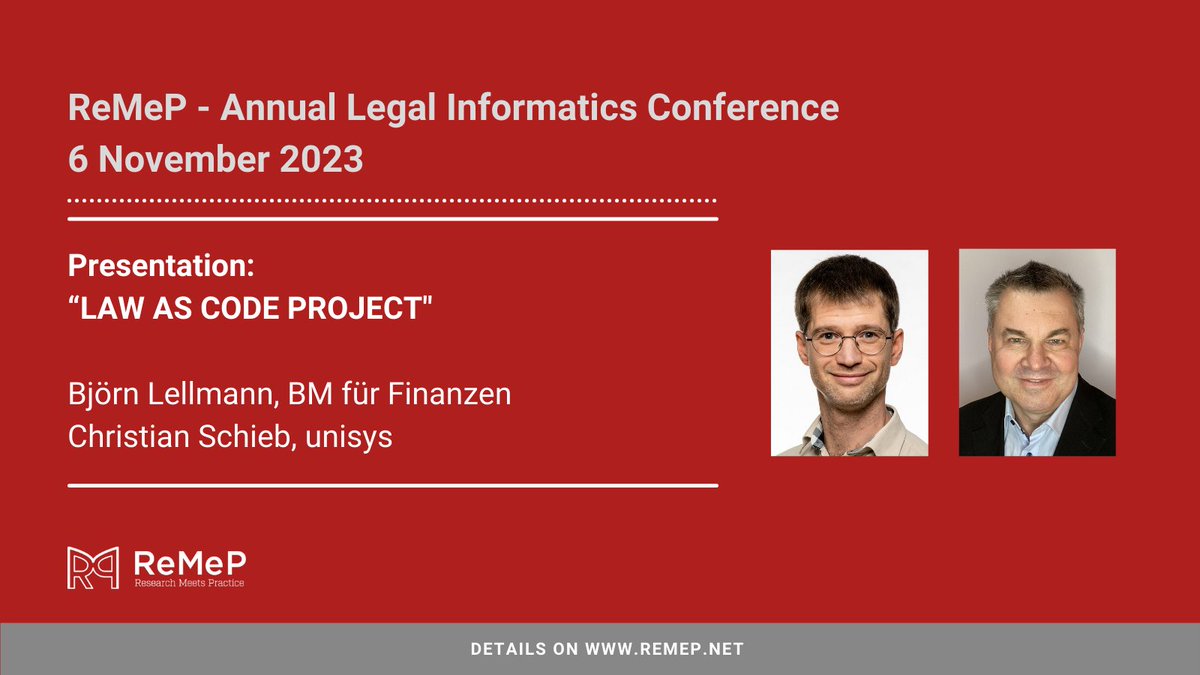 ReMeP - Annual Legal Informatics Conference
6 November 2023

Presentation:
“LAW AS CODE PROJECT"

Björn Lellmann, BM für Finanzen
Christian Schieb, unisys

ReMeP
Research Meets Practice

DETAILS ON WWW.REMEP.NET